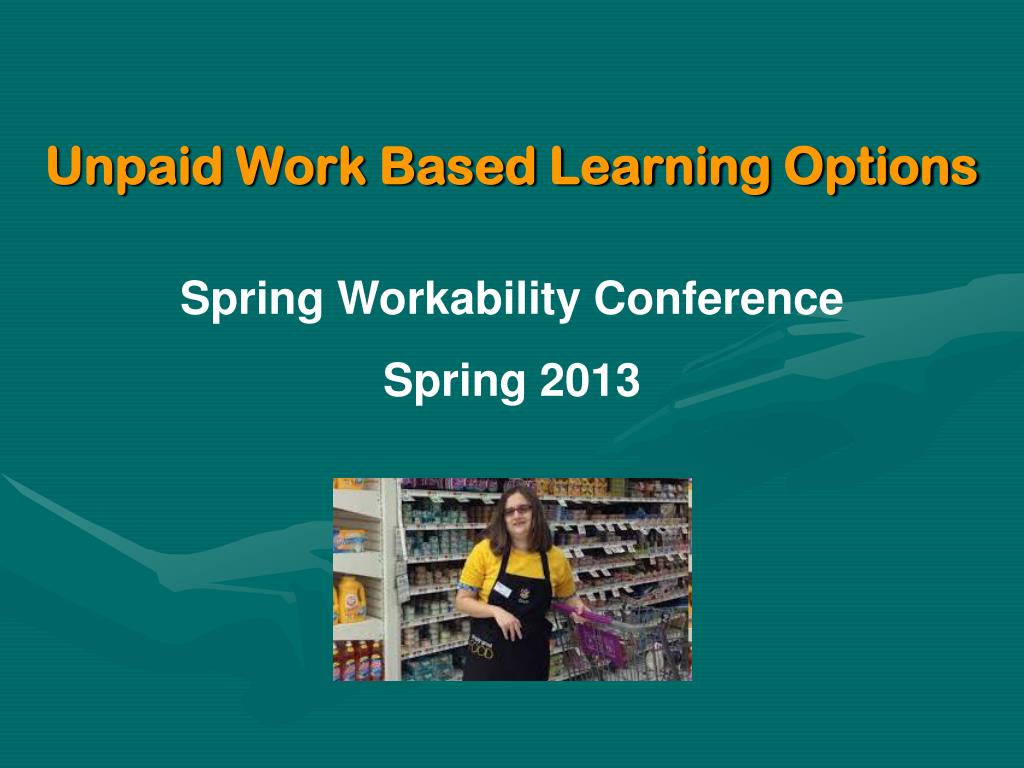 Unpaid Work Based Learning Options

Spring Workability Conference

Spring 2013